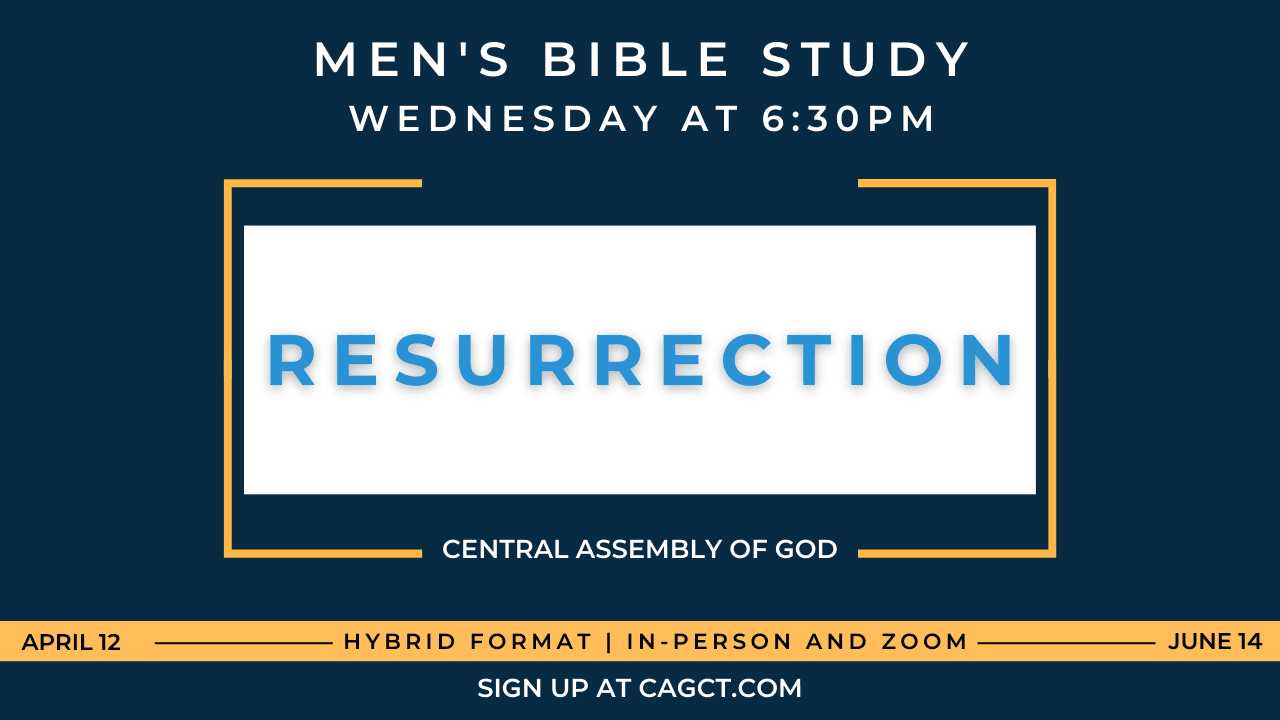 MEN'S BIBLE STUDY
WEDNESDAY AT 6:30PM

RESURRECTION

CENTRAL ASSEMBLY OF GOD

APRIL 12 HYBRID FORMAT | IN-PERSON AND ZOOM JUNE 14

SIGN UP AT CAGCT.COM